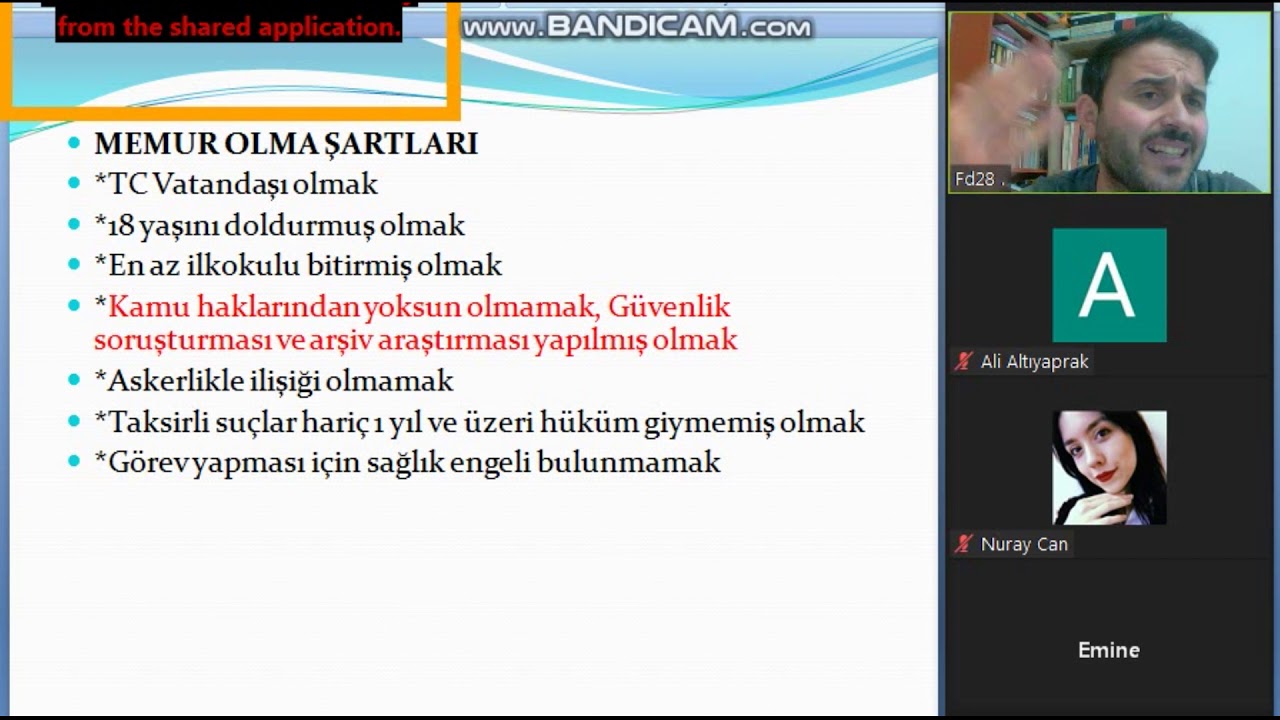 from the shared application.

www.BANDICAM.com

MEMUR OLMA ŞARTLARI
*TC Vatandaşı olmak
*18 yaşını doldurmuş olmak
*En az ilkokulu bitirmiş olmak
*Kamu haklarından yoksun olmamak, Güvenlik soruşturması ve arşiv araştırması yapılmış olmak
*Askerlikle ilişiği olmamak
*Taksirli suçlar hariç 1 yıl ve üzeri hüküm giymemiş olmak
*Görev yapması için sağlık engeli bulunmamak

Fd28 .

A

Ali Altıyaprak

Nuray Can

Emine